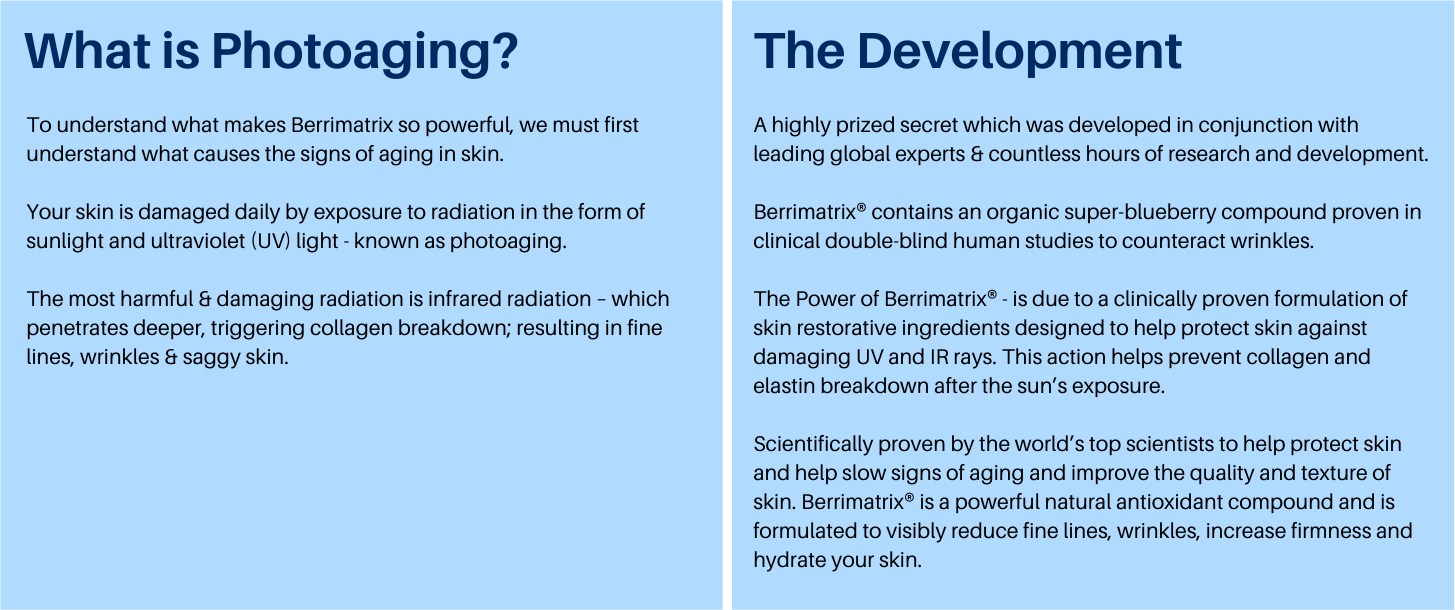 What is Photoaging?

To understand what makes Berrimatrix so powerful, we must first understand what causes the signs of aging in skin.

Your skin is damaged daily by exposure to radiation in the form of sunlight and ultraviolet (UV) light - known as photoaging.

The most harmful & damaging radiation is infrared radiation – which penetrates deeper, triggering collagen breakdown; resulting in fine lines, wrinkles & saggy skin.

The Development

A highly prized secret which was developed in conjunction with leading global experts & countless hours of research and development.

Berrimatrix® contains an organic super-blueberry compound proven in clinical double-blind human studies to counteract wrinkles.

The Power of Berrimatrix® - is due to a clinically proven formulation of skin restorative ingredients designed to help protect skin against damaging UV and IR rays. This action helps prevent collagen and elastin breakdown after the sun's exposure.

Scientifically proven by the world's top scientists to help protect skin and help slow signs of aging and improve the quality and texture of skin. Berrimatrix® is a powerful natural antioxidant compound and is formulated to visibly reduce fine lines, wrinkles, increase firmness and hydrate your skin.